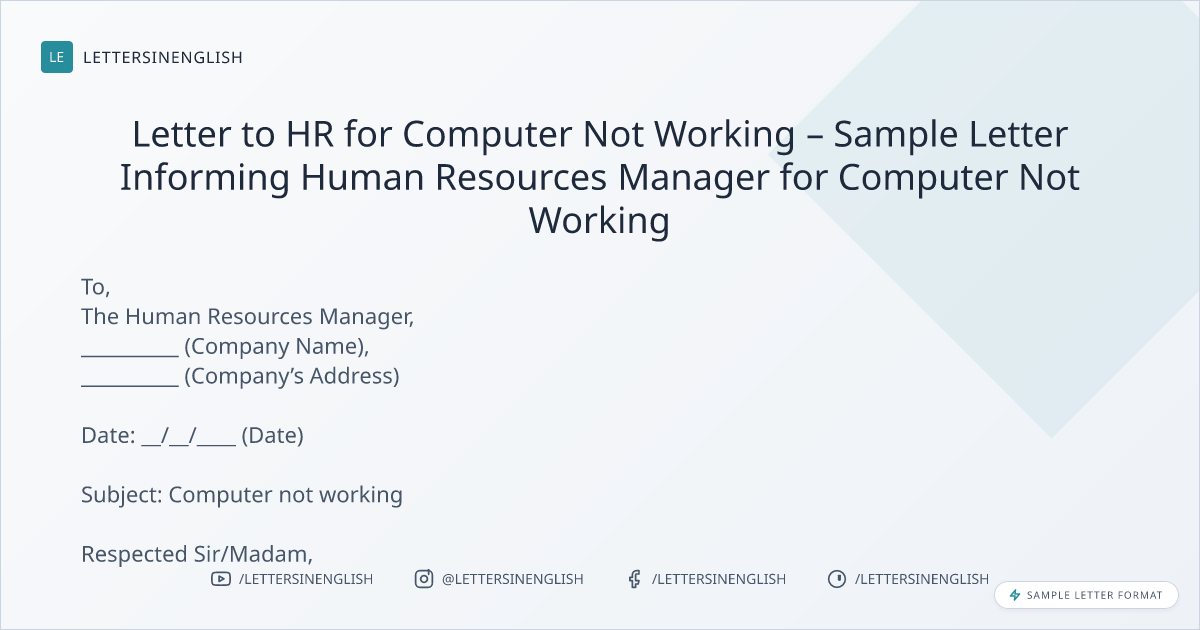 LE LETTERSINENGLISH

Letter to HR for Computer Not Working – Sample Letter Informing Human Resources Manager for Computer Not Working

To,
The Human Resources Manager,
__________ (Company Name),
__________ (Company's Address)

Date: __/__/____ (Date)

Subject: Computer not working

Respected Sir/Madam,

/LETTERSINENGLISH @LETTERSINENGLISH /LETTERSINENGLISH /LETTERSINENGLISH

SAMPLE LETTER FORMAT